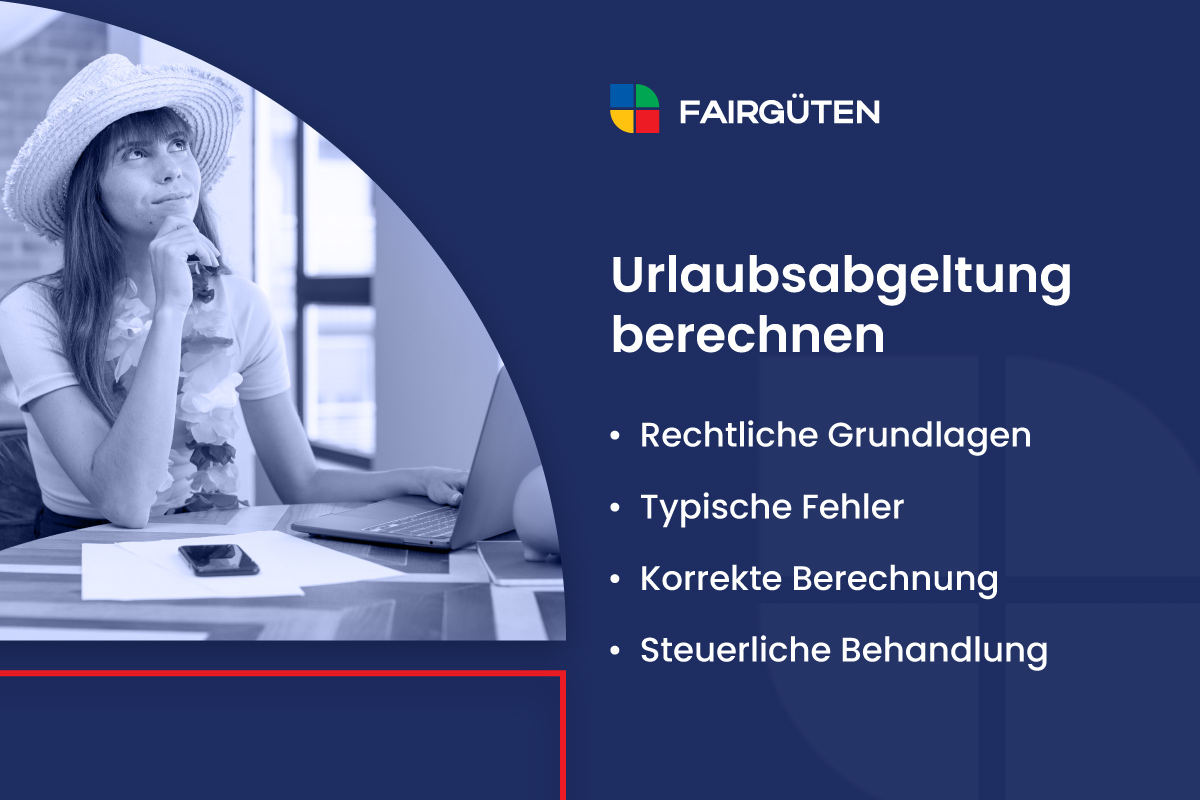 FAIRGÜTEN

Urlaubsabgeltung berechnen

• Rechtliche Grundlagen
• Typische Fehler
• Korrekte Berechnung
• Steuerliche Behandlung